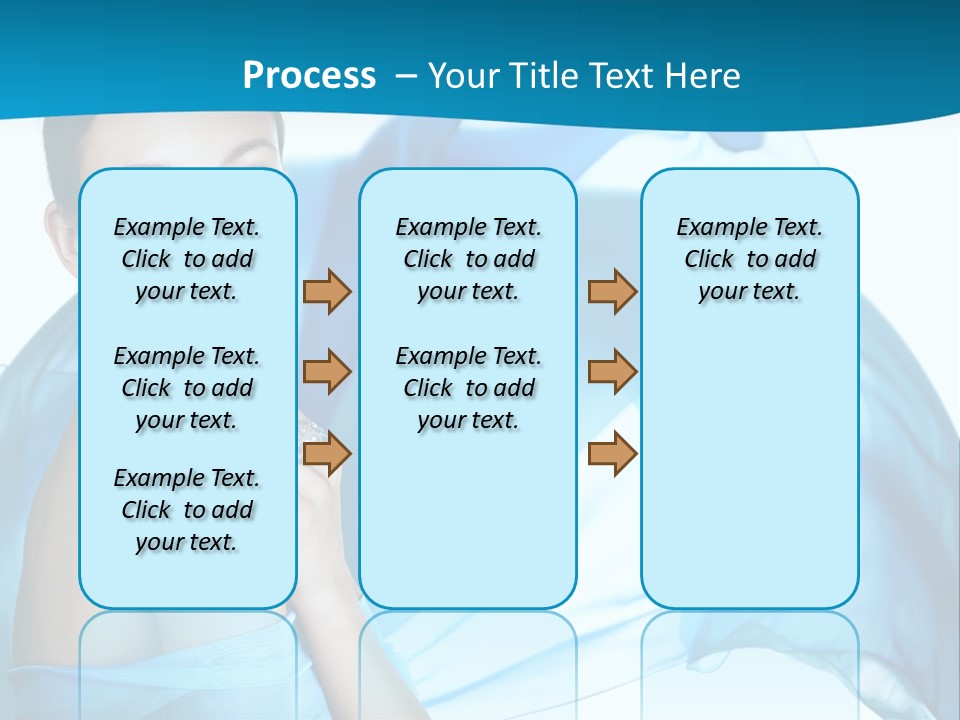 Process – Your Title Text Here

Example Text. Click to add your text.

Example Text. Click to add your text.

Example Text. Click to add your text.

Example Text. Click to add your text.

Example Text. Click to add your text.

Example Text. Click to add your text.